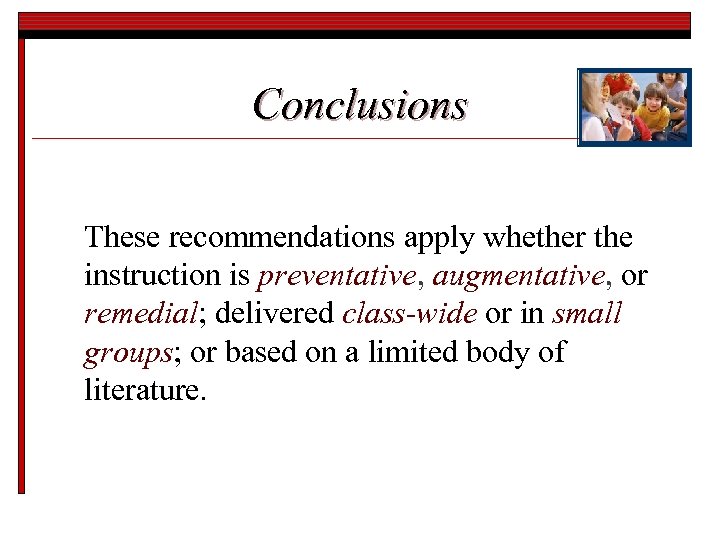 Conclusions

These recommendations apply whether the instruction is preventative, augmentative, or remedial; delivered class-wide or in small groups; or based on a limited body of literature.